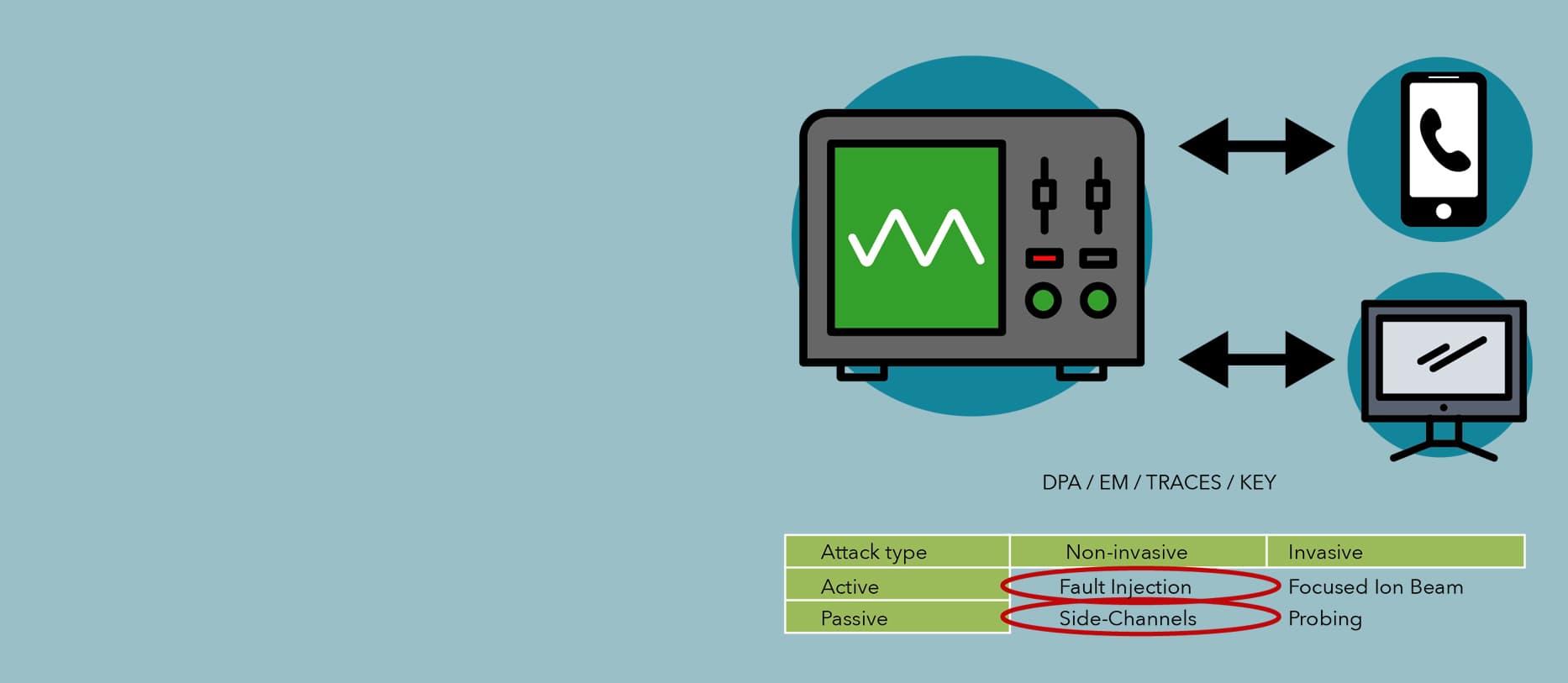 DPA / EM / TRACES / KEY

| Attack type | Non-invasive | Invasive |
|---|---|---|
| Active | Fault Injection | Focused Ion Beam |
| Passive | Side-Channels | Probing |